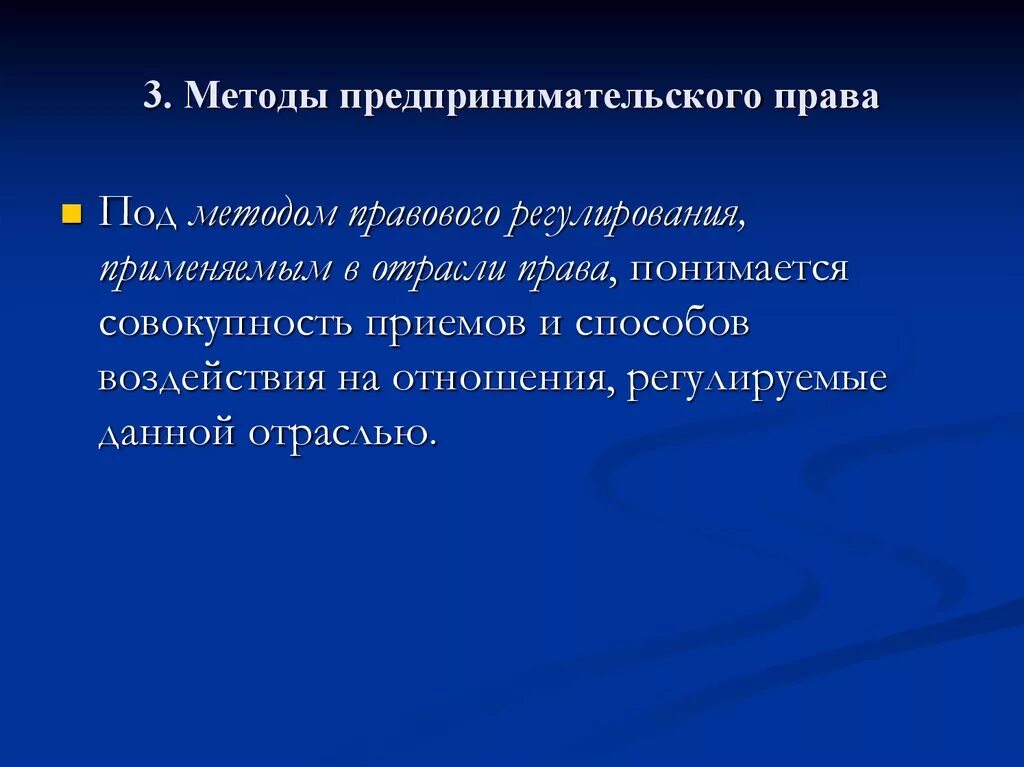 3. Методы предпринимательского права

Под методом правового регулирования, применяемым в отрасли права, понимается совокупность приемов и способов воздействия на отношения, регулируемые данной отраслью.